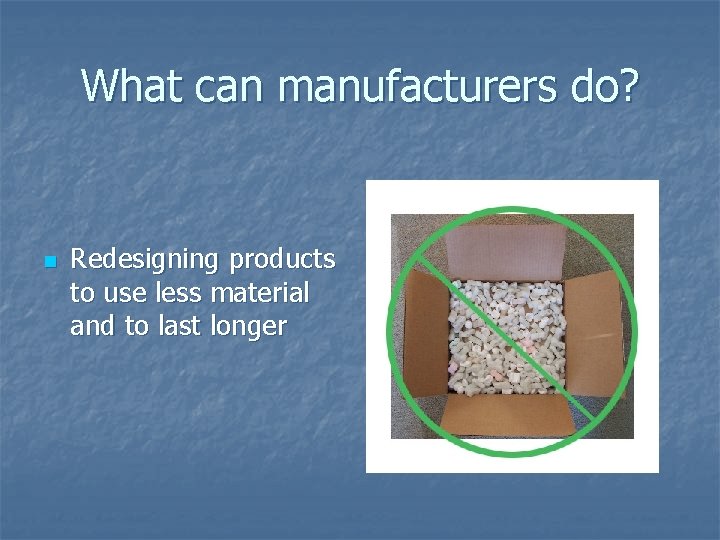 What can manufacturers do?

Redesigning products to use less material and to last longer